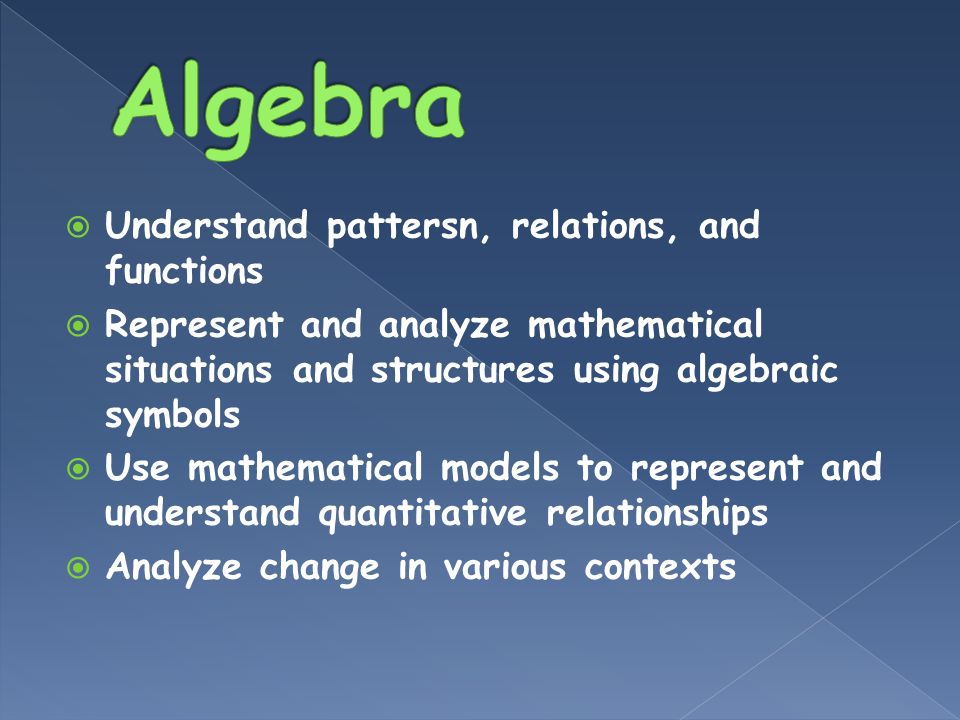 Algebra

Understand pattersn, relations, and functions

Represent and analyze mathematical situations and structures using algebraic symbols

Use mathematical models to represent and understand quantitative relationships

Analyze change in various contexts